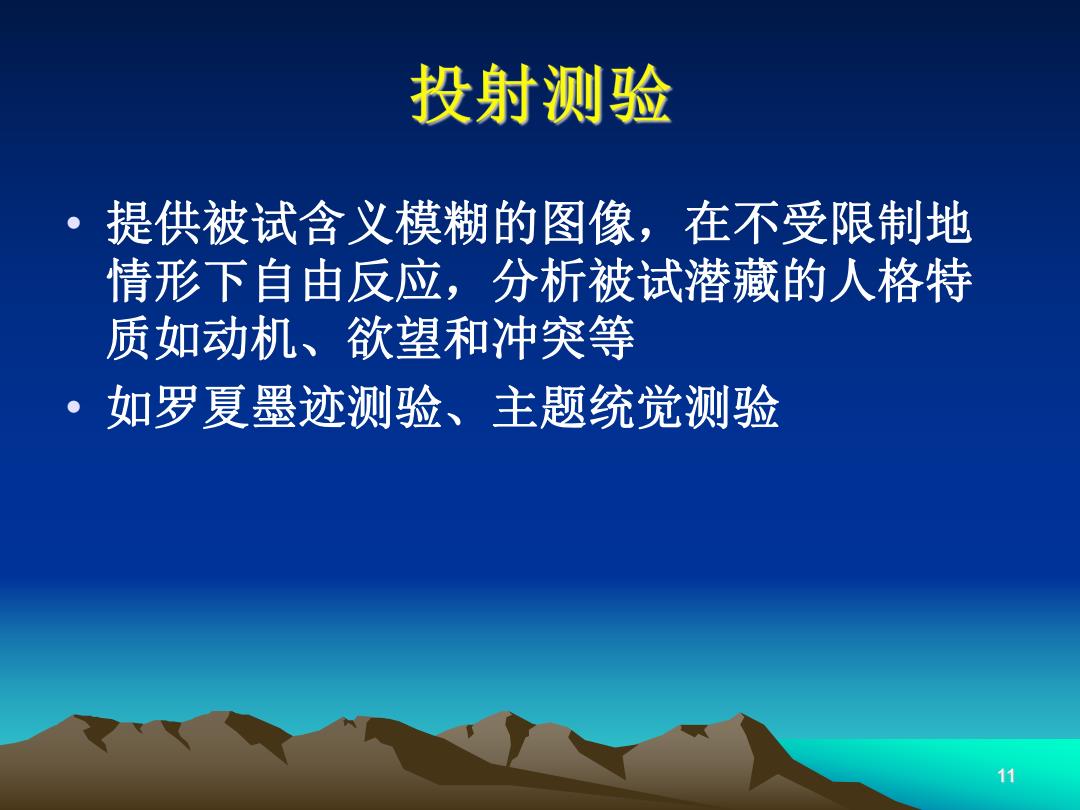 投射测验

• 提供被试含义模糊的图像，在不受限制地情形下自由反应，分析被试潜藏的人格特质如动机、欲望和冲突等
• 如罗夏墨迹测验、主题统觉测验

11